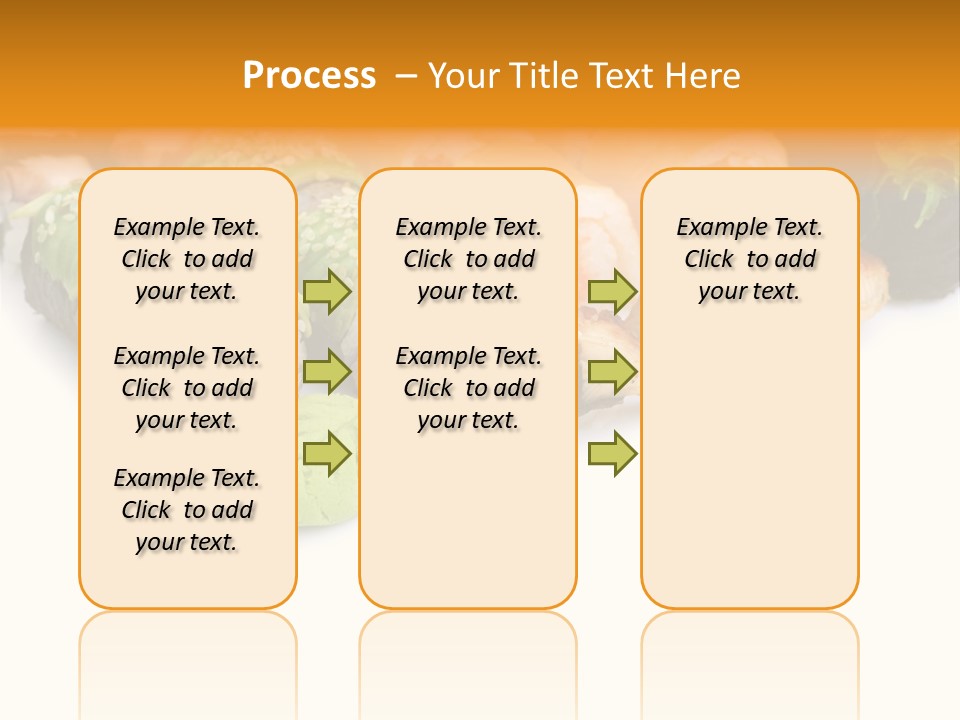 Process – Your Title Text Here

Example Text. Click to add your text.

Example Text. Click to add your text.

Example Text. Click to add your text.

Example Text. Click to add your text.

Example Text. Click to add your text.

Example Text. Click to add your text.